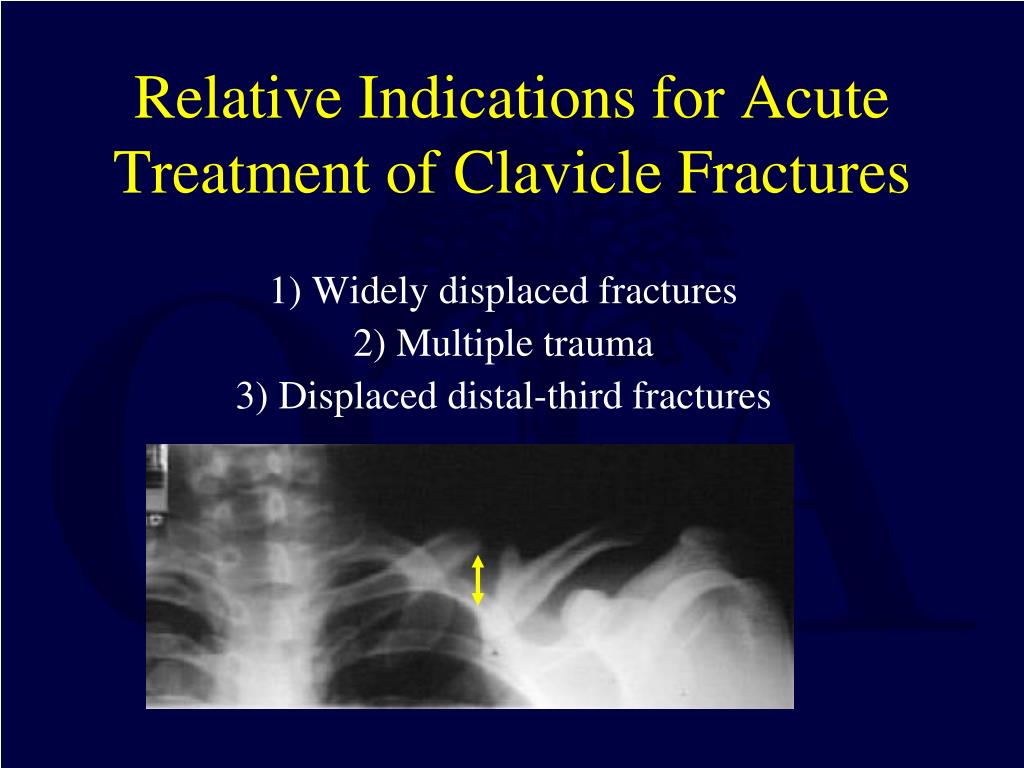 Relative Indications for Acute Treatment of Clavicle Fractures

1) Widely displaced fractures
2) Multiple trauma
3) Displaced distal-third fractures